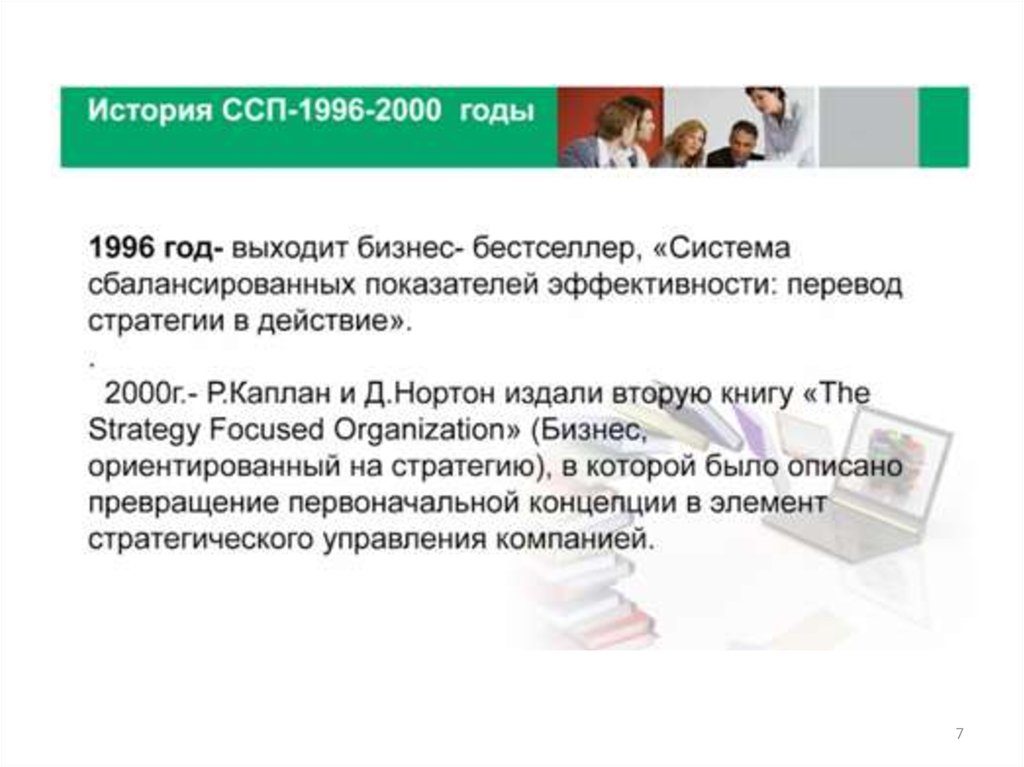 История ССП-1996-2000 годы

1996 год- выходит бизнес- бестселлер, «Система сбалансированных показателей эффективности: перевод стратегии в действие».

.

2000г.- Р.Каплан и Д.Нортон издали вторую книгу «The Strategy Focused Organization» (Бизнес, ориентированный на стратегию), в которой было описано превращение первоначальной концепции в элемент стратегического управления компанией.

7